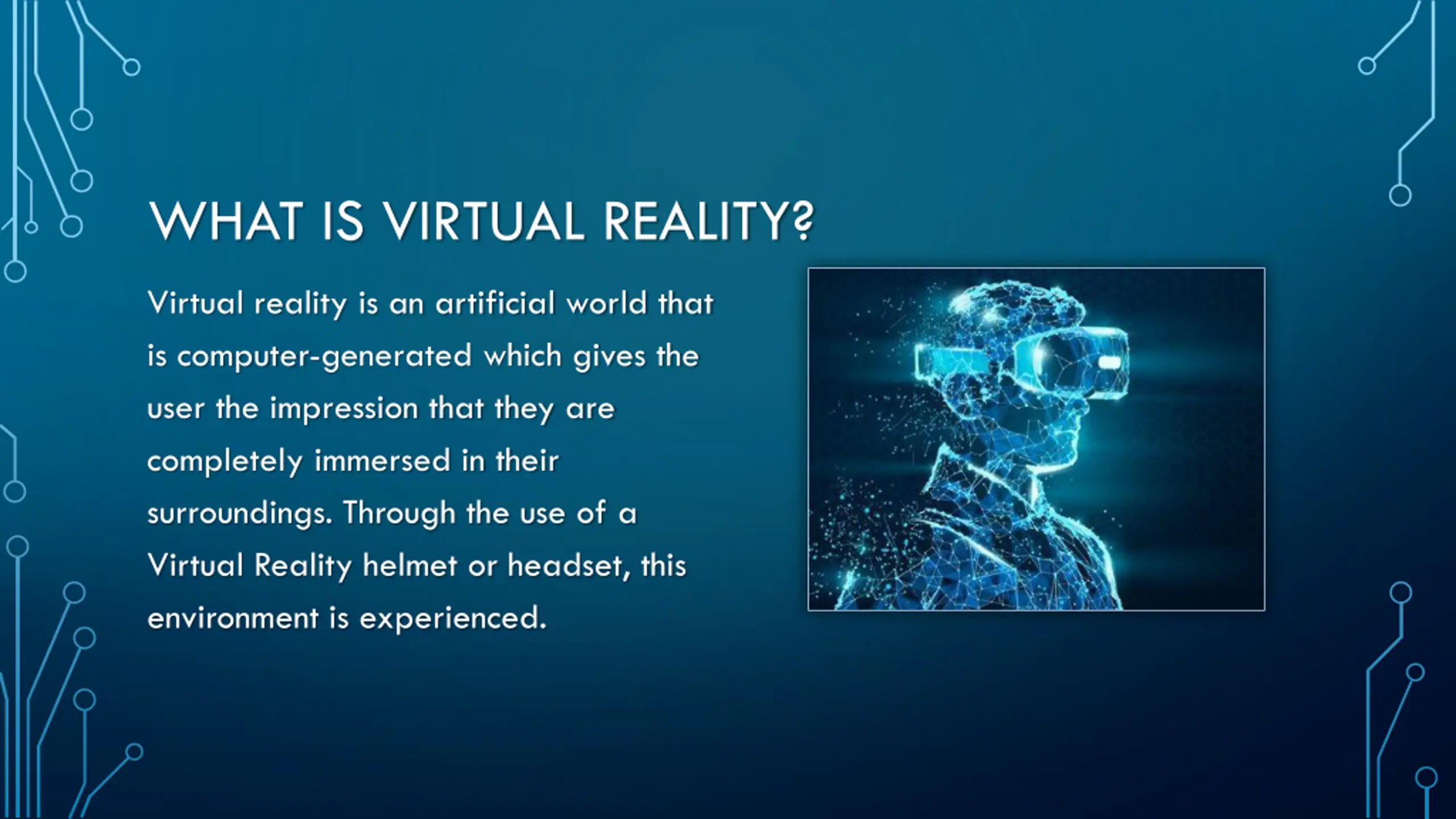 WHAT IS VIRTUAL REALITY?

Virtual reality is an artificial world that is computer-generated which gives the user the impression that they are completely immersed in their surroundings. Through the use of a Virtual Reality helmet or headset, this environment is experienced.